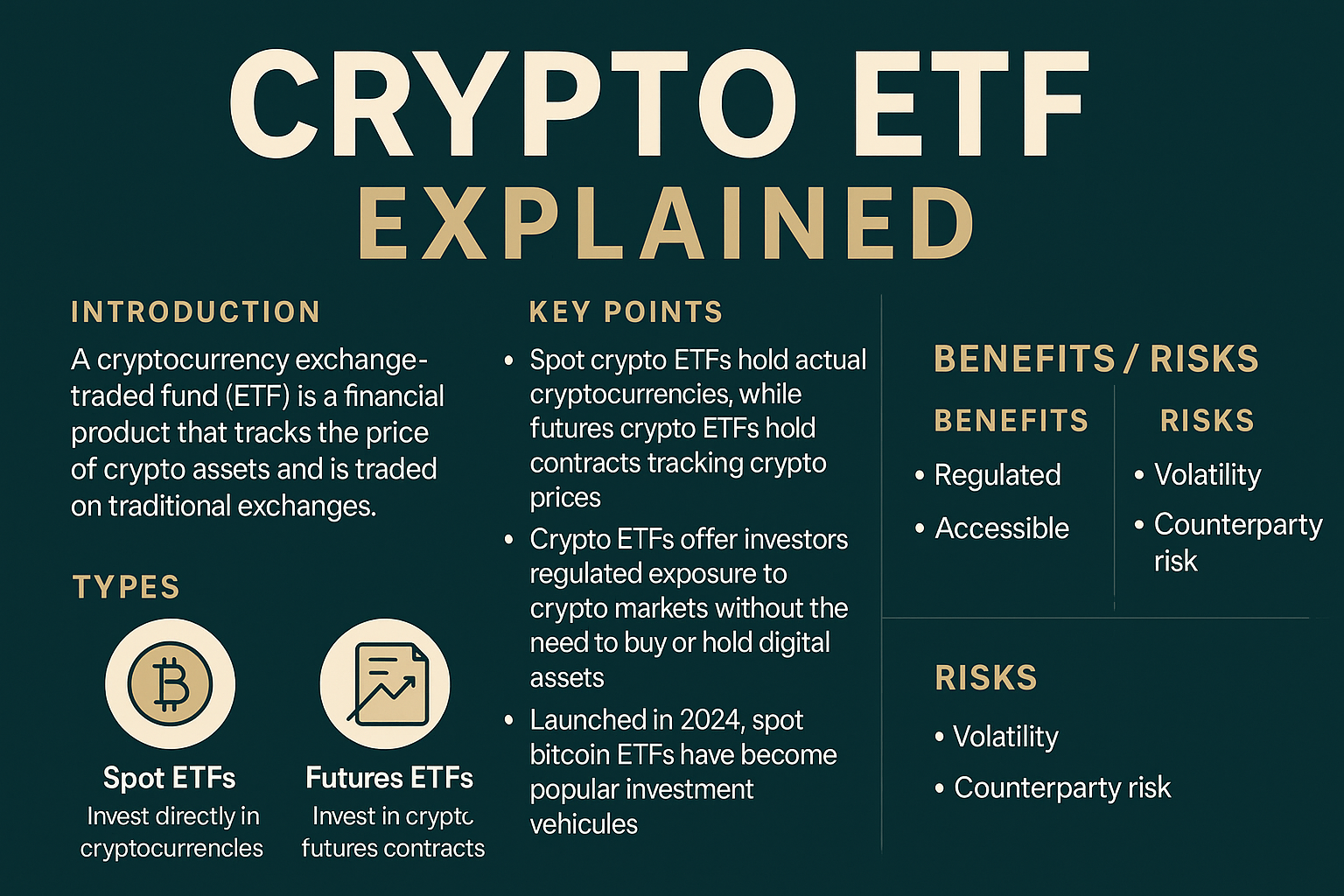 CRYPTO ETF
EXPLAINED

INTRODUCTION

A cryptocurrency exchange-traded fund (ETF) is a financial product that tracks the price of crypto assets and is traded on traditional exchanges.

TYPES

Spot ETFs
Invest directly in cryptocurrencles

Futures ETFs
Invest in cryptc futures contracts

KEY POINTS

• Spot crypto ETFs hold actual cryptocurrencies, while futures crypto ETFs hold contracts tracking crypto prices
• Crypto ETFs offer investors regulated exposure to crypto markets without the need to buy or hold digital assets
• Launched in 2024, spot bitcoin ETFs have become popular investment vehicules

BENEFITS / RISKS

BENEFITS
• Regulated
• Accessible

RISKS
• Volatility
• Counterparty risk

RISKS
• Volatility
• Counterparty risk